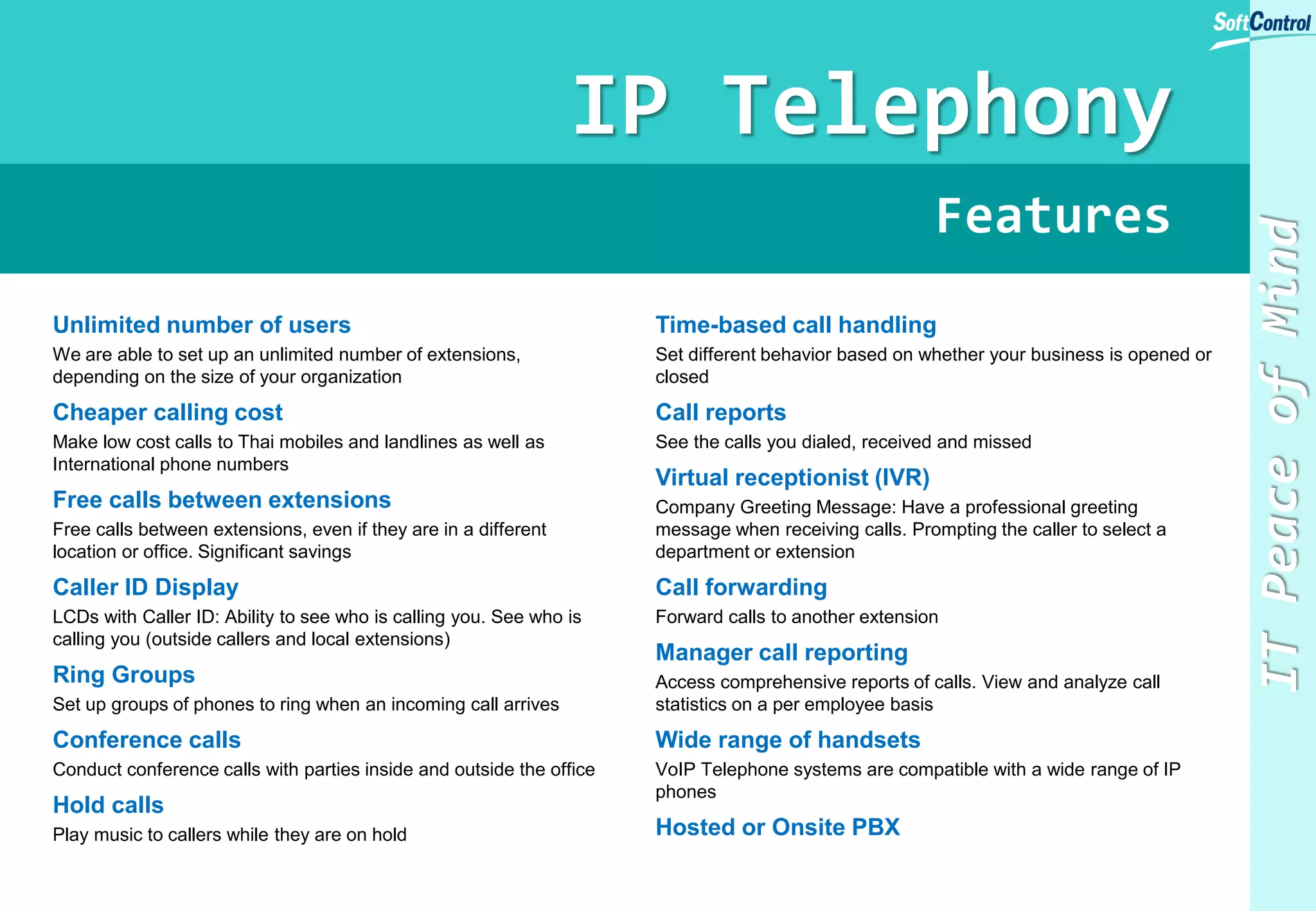 SoftControl

IP Telephony

Features

Unlimited number of users
We are able to set up an unlimited number of extensions, depending on the size of your organization

Cheaper calling cost
Make low cost calls to Thai mobiles and landlines as well as International phone numbers

Free calls between extensions
Free calls between extensions, even if they are in a different location or office. Significant savings

Caller ID Display
LCDs with Caller ID: Ability to see who is calling you. See who is calling you (outside callers and local extensions)

Ring Groups
Set up groups of phones to ring when an incoming call arrives

Conference calls
Conduct conference calls with parties inside and outside the office

Hold calls
Play music to callers while they are on hold

Time-based call handling
Set different behavior based on whether your business is opened or closed

Call reports
See the calls you dialed, received and missed

Virtual receptionist (IVR)
Company Greeting Message: Have a professional greeting message when receiving calls. Prompting the caller to select a department or extension

Call forwarding
Forward calls to another extension

Manager call reporting
Access comprehensive reports of calls. View and analyze call statistics on a per employee basis

Wide range of handsets
VoIP Telephone systems are compatible with a wide range of IP phones

Hosted or Onsite PBX

IT Peace of Mind